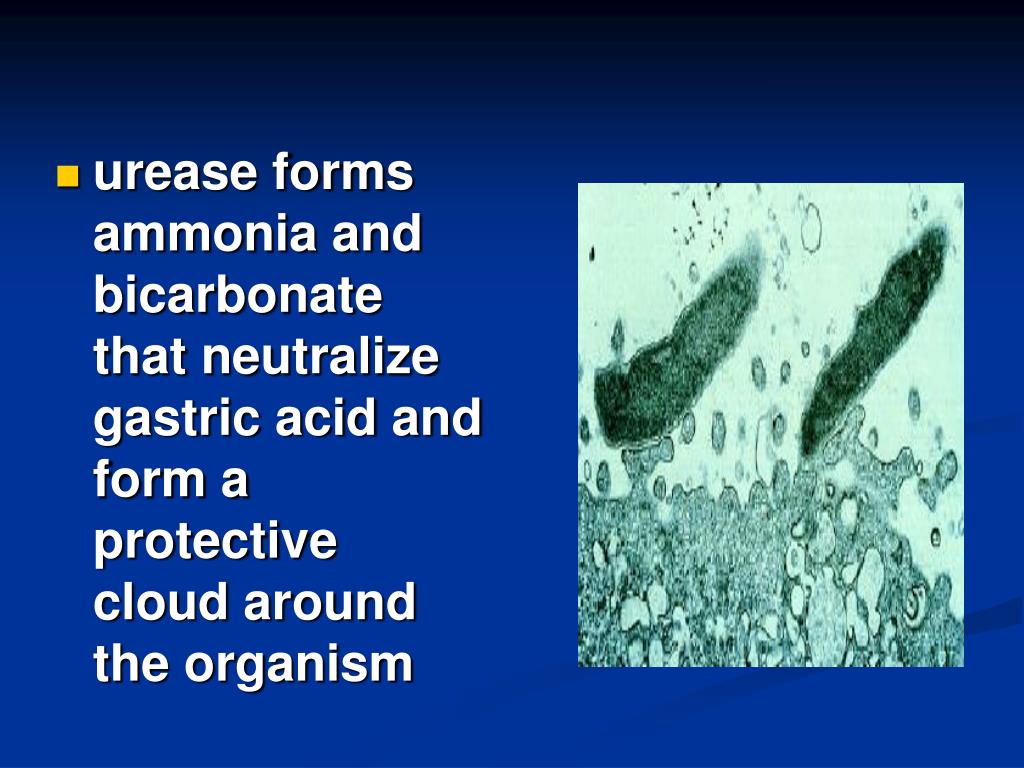 urease forms ammonia and bicarbonate that neutralize gastric acid and form a protective cloud around the organism